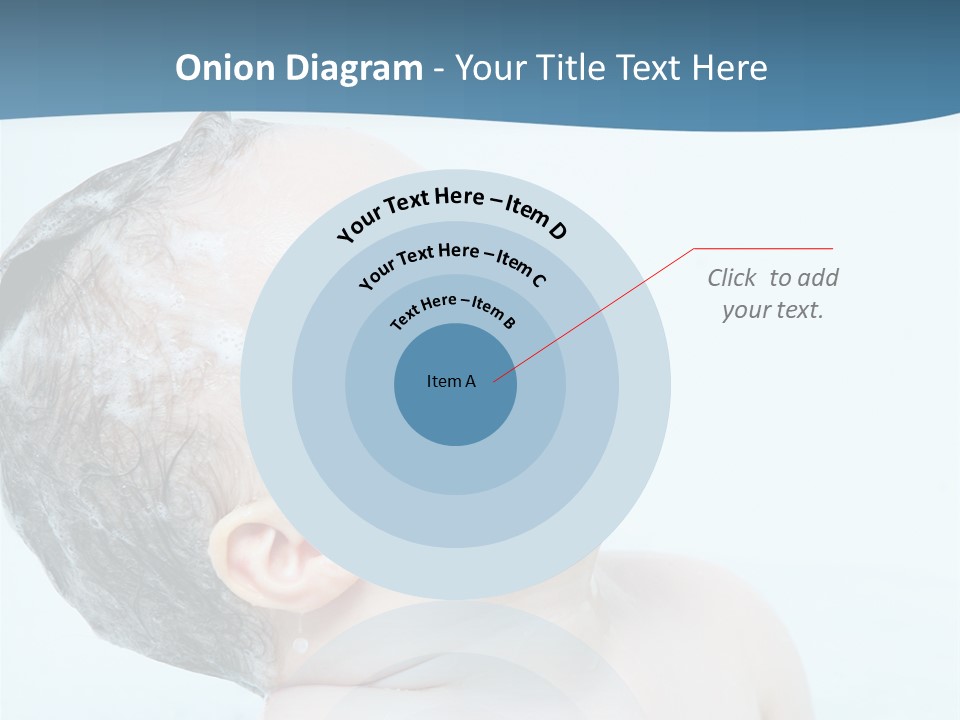 Onion Diagram - Your Title Text Here

Your Text Here – Item D

Your Text Here – Item C

Text Here – Item B

Item A

Click to add your text.